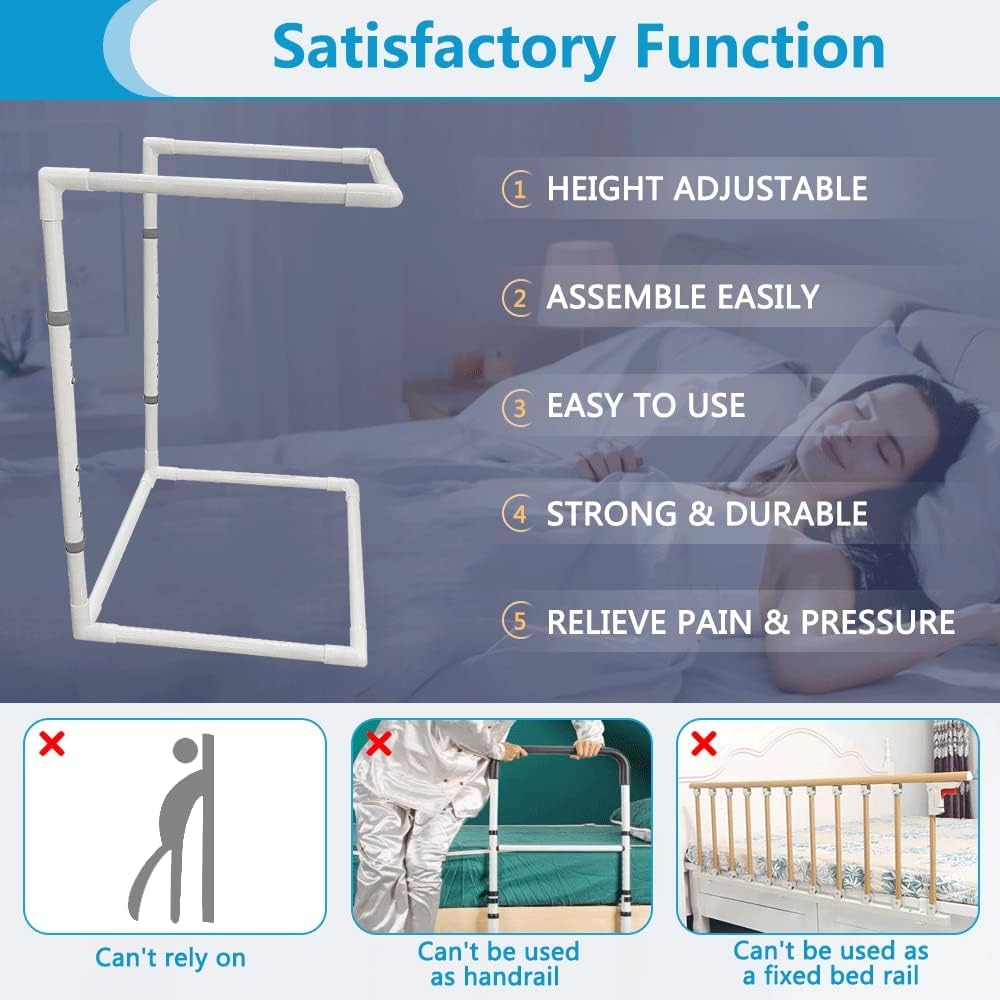 Satisfactory Function

1 HEIGHT ADJUSTABLE

2 ASSEMBLE EASILY

3 EASY TO USE

4 STRONG & DURABLE

5 RELIEVE PAIN & PRESSURE

Can't rely on

Can't be used as handrail

Can't be used as a fixed bed rail